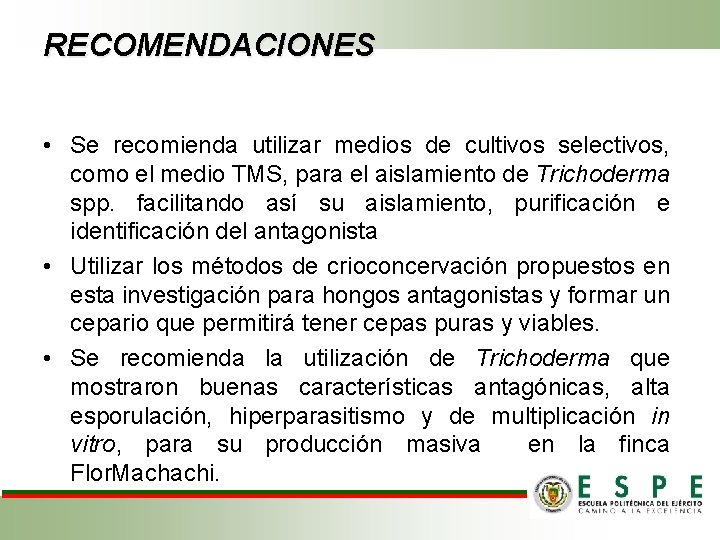 RECOMENDACIONES

• Se recomienda utilizar medios de cultivos selectivos, como el medio TMS, para el aislamiento de Trichoderma spp. facilitando así su aislamiento, purificación e identificación del antagonista

• Utilizar los métodos de crioconcervación propuestos en esta investigación para hongos antagonistas y formar un cepario que permitirá tener cepas puras y viables.

• Se recomienda la utilización de Trichoderma que mostraron buenas características antagónicas, alta esporulación, hiperparasitismo y de multiplicación in vitro, para su producción masiva en la finca FlorMachachi.

ESPE
ESCUELA POLITÉCNICA DEL EJÉRCITO
CAMINO A LA EXCELENCIA